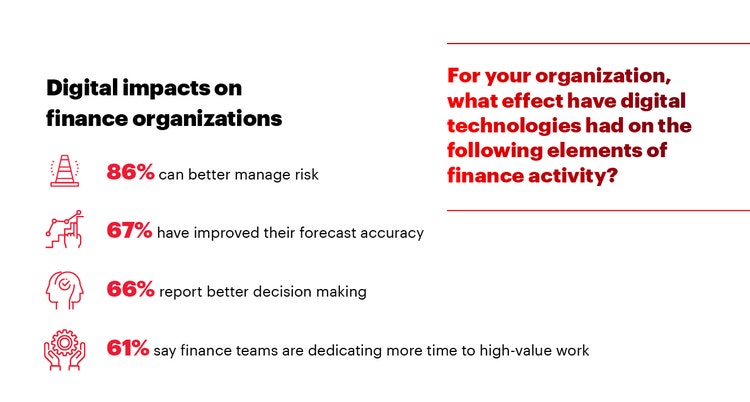 Digital impacts on finance organizations

86% can better manage risk

67% have improved their forecast accuracy

66% report better decision making

61% say finance teams are dedicating more time to high-value work

For your organization, what effect have digital technologies had on the following elements of finance activity?